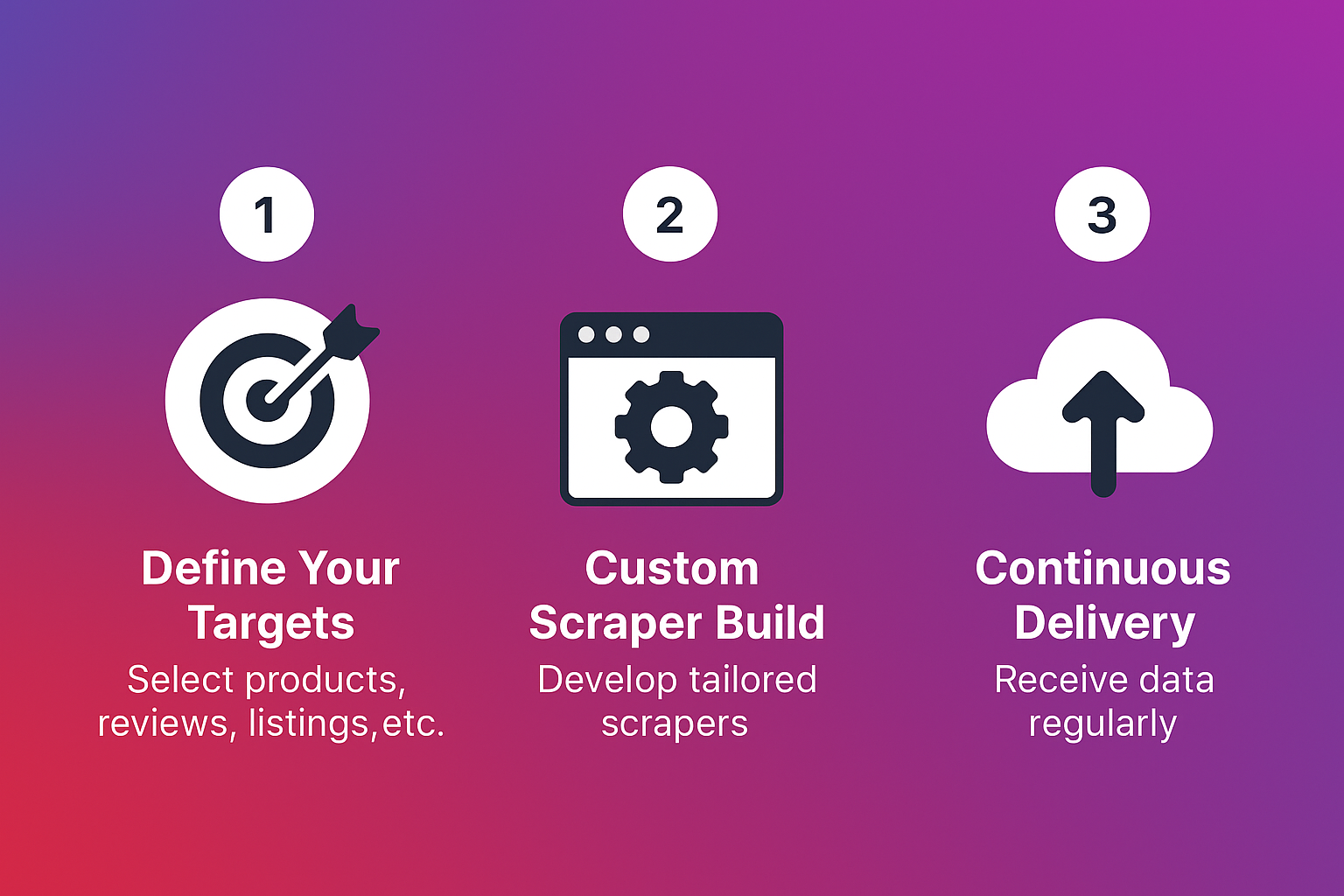 1

Define Your Targets

Select products, reviews, listings,etc.

2

Custom Scraper Build

Develop tailored scrapers

3

Continuous Delivery

Receive data regularly